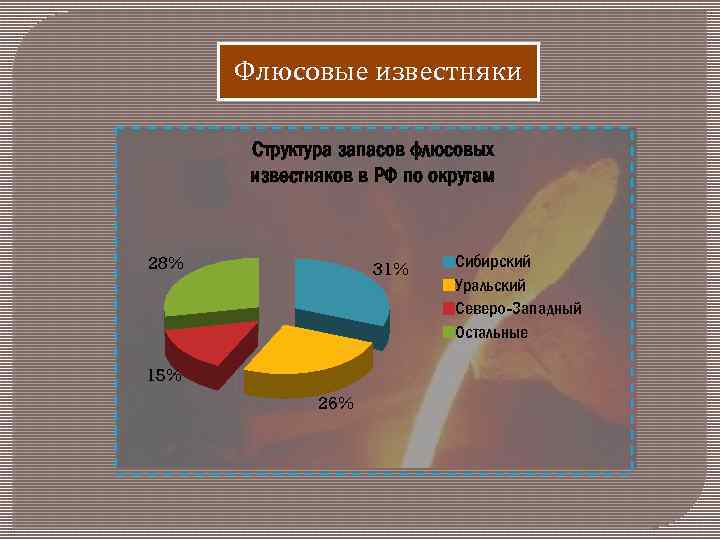 Флюсовые известняки

Структура запасов флюсовых известняков в РФ по округам

28%
31%
15%
26%

Сибирский
Уральский
Северо-Западный
Остальные